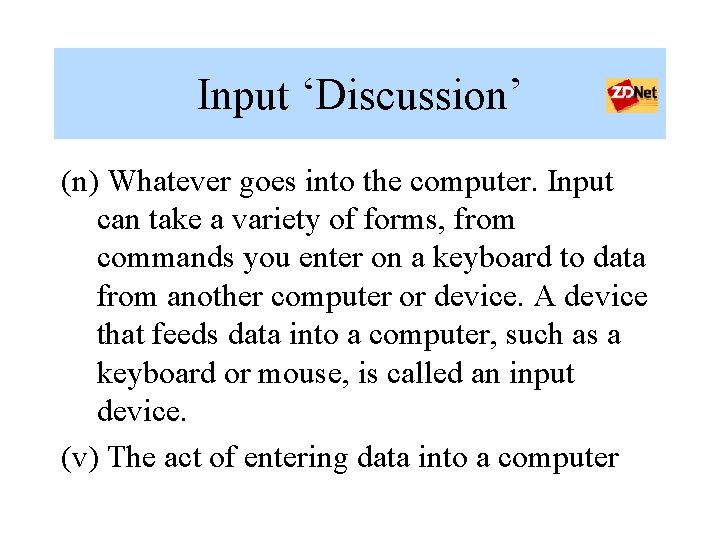 Input ‘Discussion’

ZDNet

(n) Whatever goes into the computer. Input can take a variety of forms, from commands you enter on a keyboard to data from another computer or device. A device that feeds data into a computer, such as a keyboard or mouse, is called an input device.

(v) The act of entering data into a computer